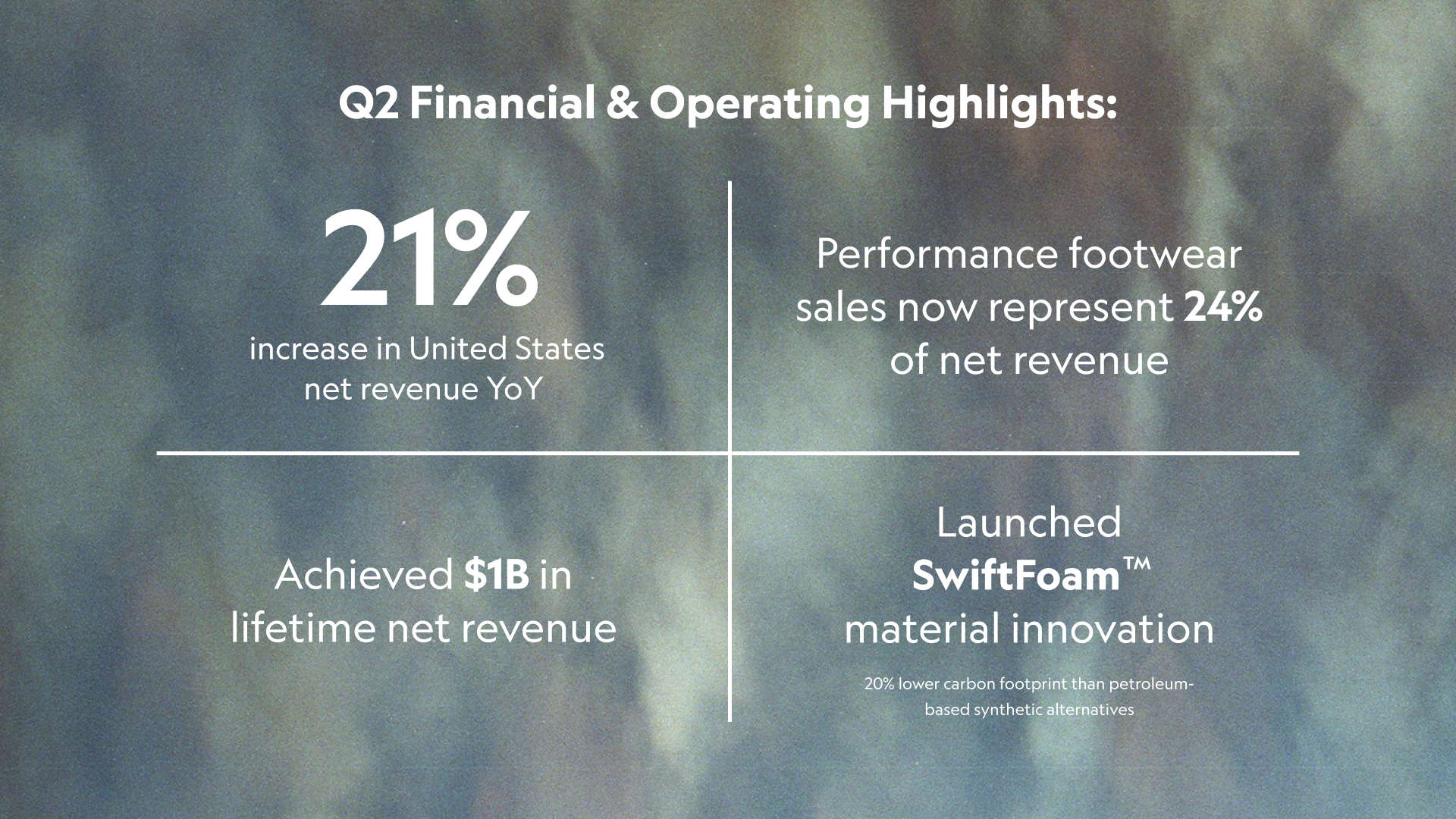 Q2 Financial & Operating Highlights:

21%
increase in United States net revenue YoY

Performance footwear sales now represent 24% of net revenue

Achieved $1B in lifetime net revenue

Launched
SwiftFoam™
material innovation

20% lower carbon footprint than petroleum-based synthetic alternatives